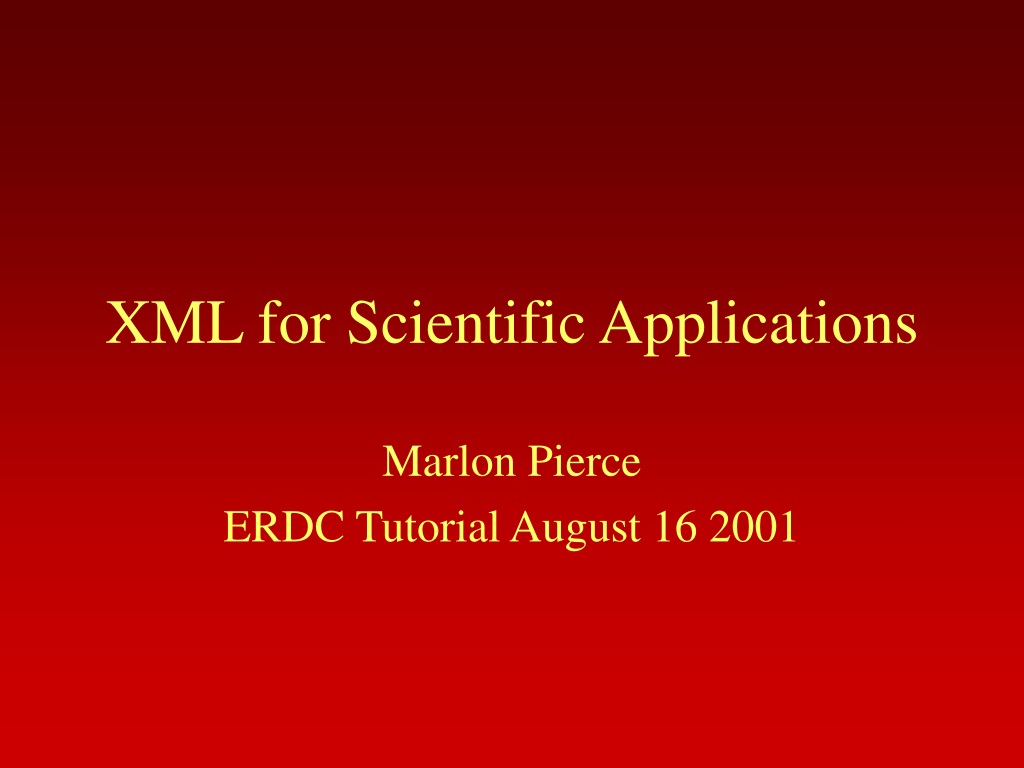 XML for Scientific Applications

Marlon Pierce

ERDC Tutorial August 16 2001